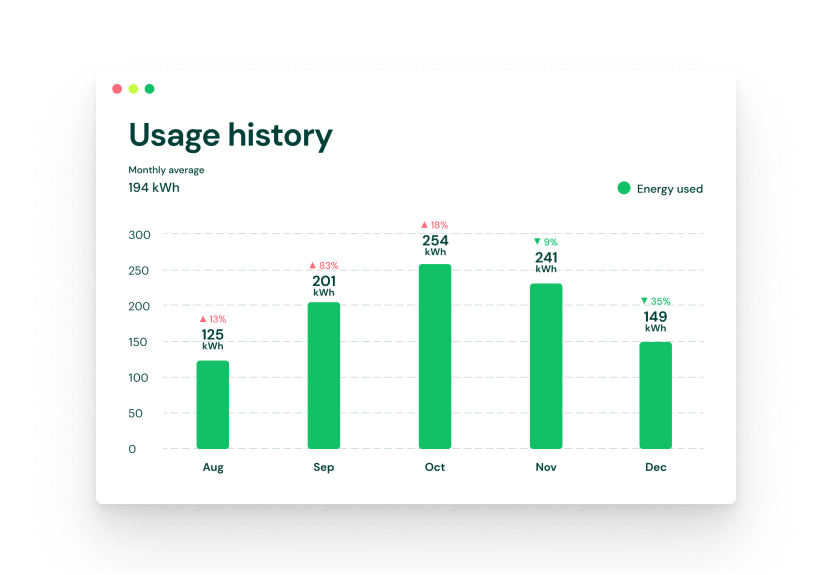 Usage history

Monthly average
194 kWh

Energy used

300
250
200
150
100
50
0

▲ 13%
125
kWh

▲ 83%
201
kWh

▲ 18%
254
kWh

▼ 9%
241
kWh

▼ 35%
149
kWh

Aug
Sep
Oct
Nov
Dec